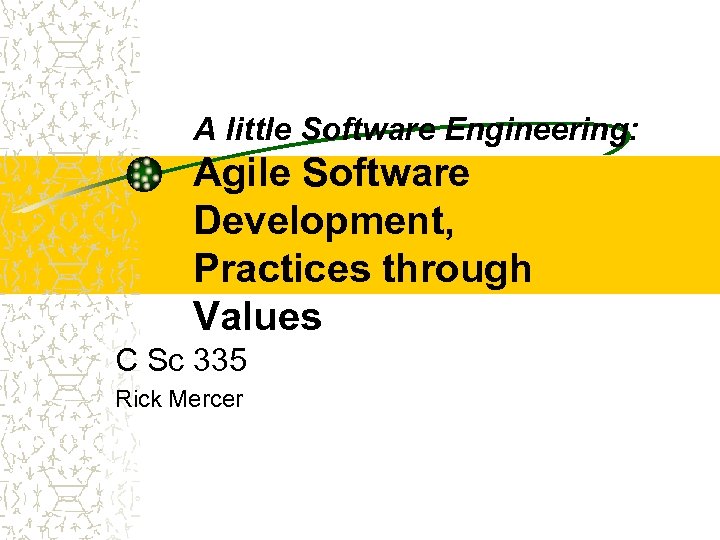 A little Software Engineering:
Agile Software Development, Practices through Values

C Sc 335

Rick Mercer